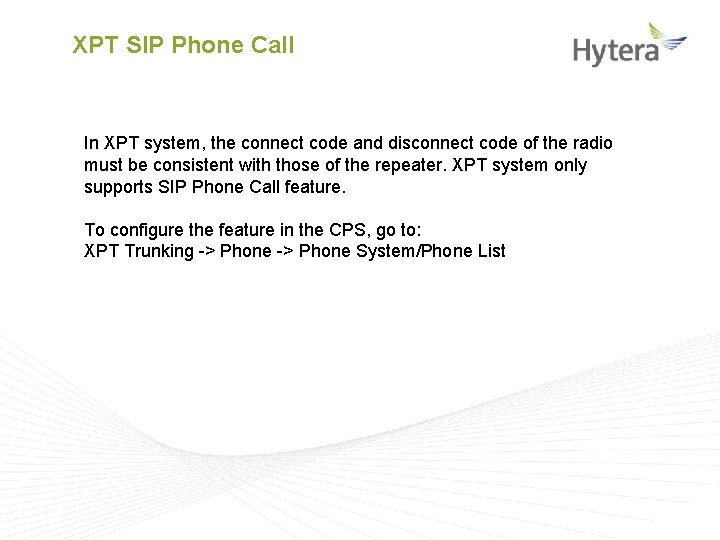 XPT SIP Phone Call

Hytera

In XPT system, the connect code and disconnect code of the radio must be consistent with those of the repeater. XPT system only supports SIP Phone Call feature.

To configure the feature in the CPS, go to:
XPT Trunking -> Phone -> Phone System/Phone List